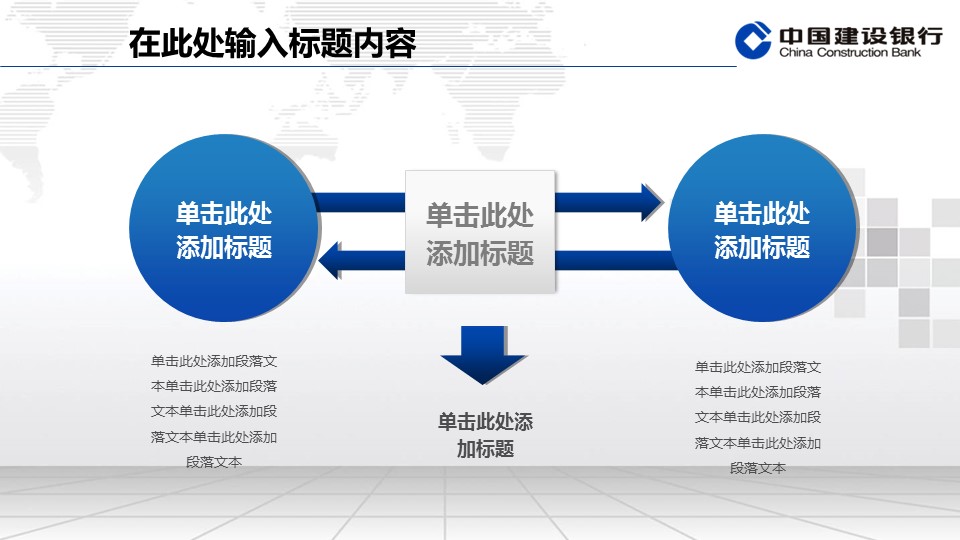 在此处输入标题内容

中国建设银行
China Construction Bank

单击此处添加标题

单击此处添加标题

单击此处添加标题

单击此处添加段落文本单击此处添加段落文本单击此处添加段落文本单击此处添加段落文本

单击此处添加标题

单击此处添加段落文本单击此处添加段落文本单击此处添加段落文本单击此处添加段落文本